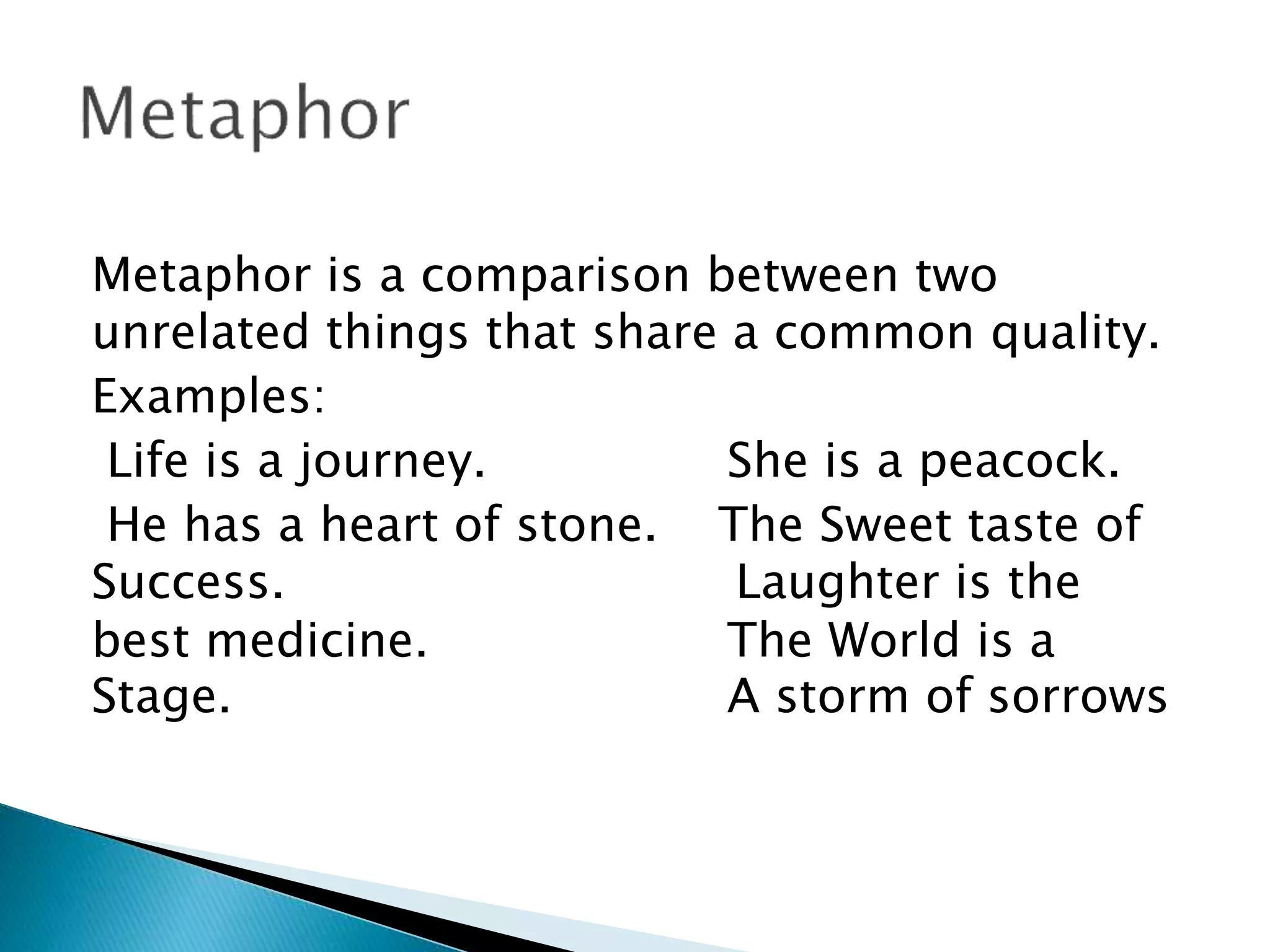 Metaphor

Metaphor is a comparison between two unrelated things that share a common quality.

Examples:

Life is a journey. She is a peacock.

He has a heart of stone. The Sweet taste of Success. Laughter is the best medicine. The World is a Stage. A storm of sorrows